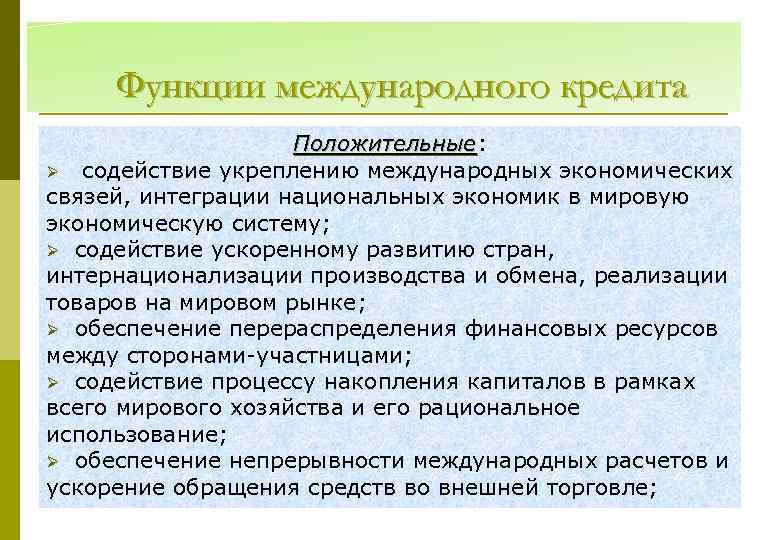 Функции международного кредита

Положительные:

➢ содействие укреплению международных экономических связей, интеграции национальных экономик в мировую экономическую систему;

➢ содействие ускоренному развитию стран, интернационализации производства и обмена, реализации товаров на мировом рынке;

➢ обеспечение перераспределения финансовых ресурсов между сторонами-участницами;

➢ содействие процессу накопления капиталов в рамках всего мирового хозяйства и его рациональное использование;

➢ обеспечение непрерывности международных расчетов и ускорение обращения средств во внешней торговле;